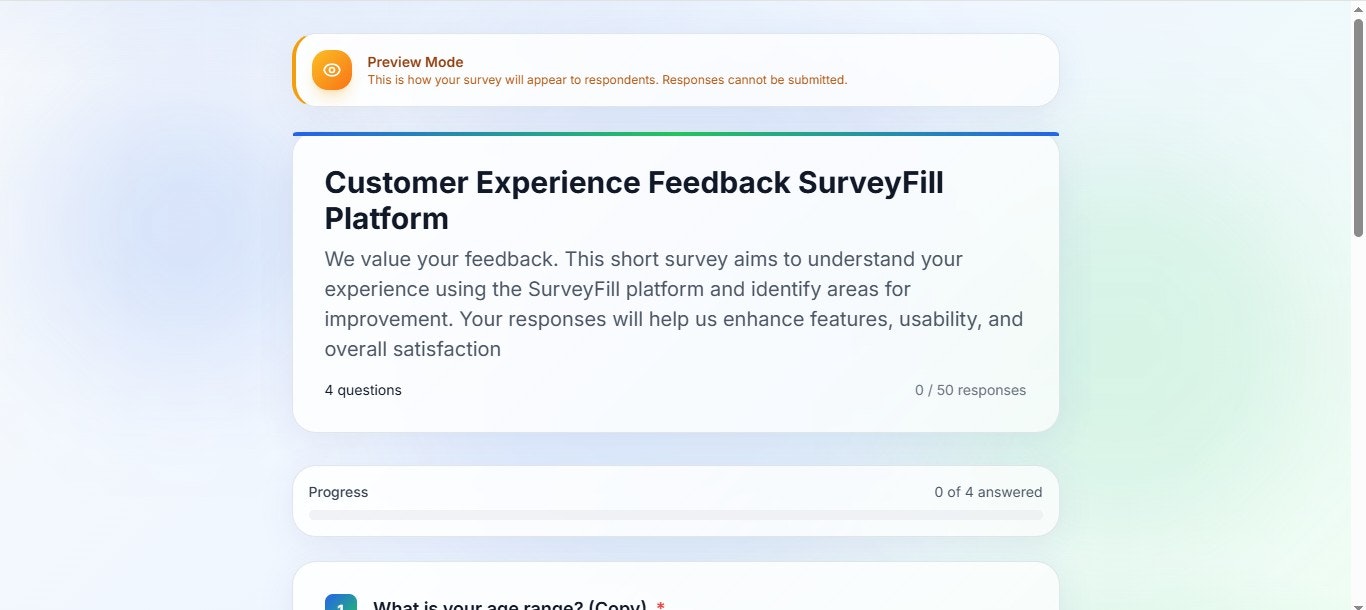 Preview Mode
This is how your survey will appear to respondents. Responses cannot be submitted.

Customer Experience Feedback SurveyFill Platform

We value your feedback. This short survey aims to understand your experience using the SurveyFill platform and identify areas for improvement. Your responses will help us enhance features, usability, and overall satisfaction

4 questions

0 / 50 responses

Progress

0 of 4 answered

1

What is your age range? (Copy) *